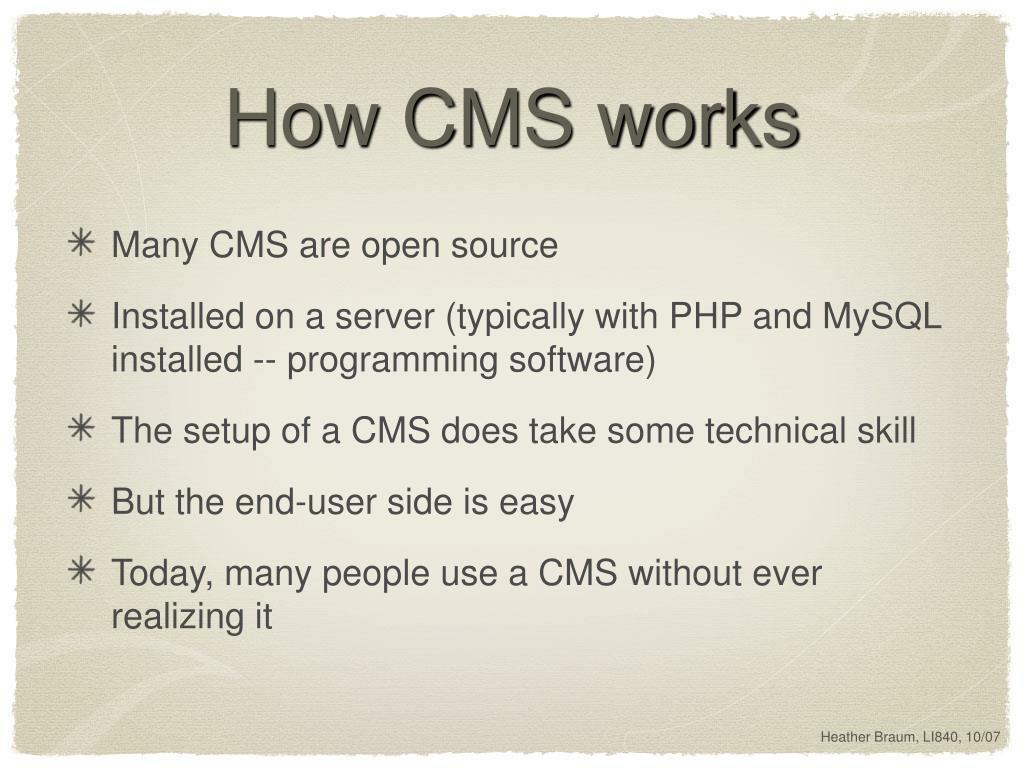 How CMS works

✳ Many CMS are open source

✳ Installed on a server (typically with PHP and MySQL installed -- programming software)

✳ The setup of a CMS does take some technical skill

✳ But the end-user side is easy

✳ Today, many people use a CMS without ever realizing it

Heather Braum, LI840, 10/07